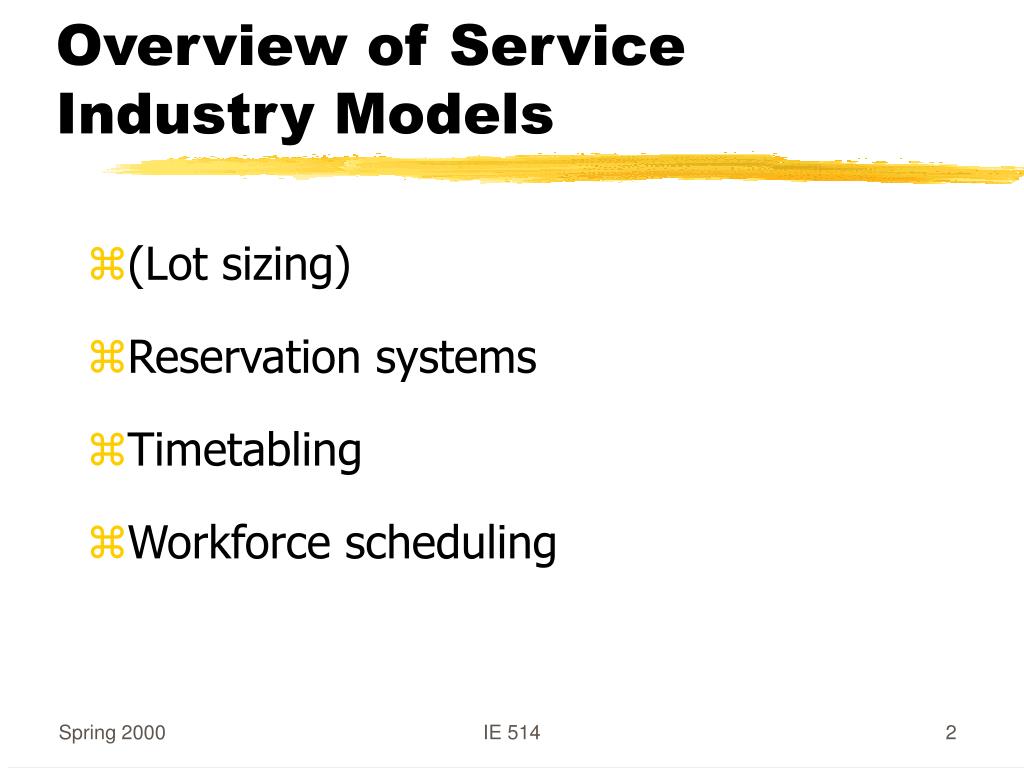 Overview of Service Industry Models

⌘(Lot sizing)

⌘Reservation systems

⌘Timetabling

⌘Workforce scheduling

Spring 2000

IE 514

2